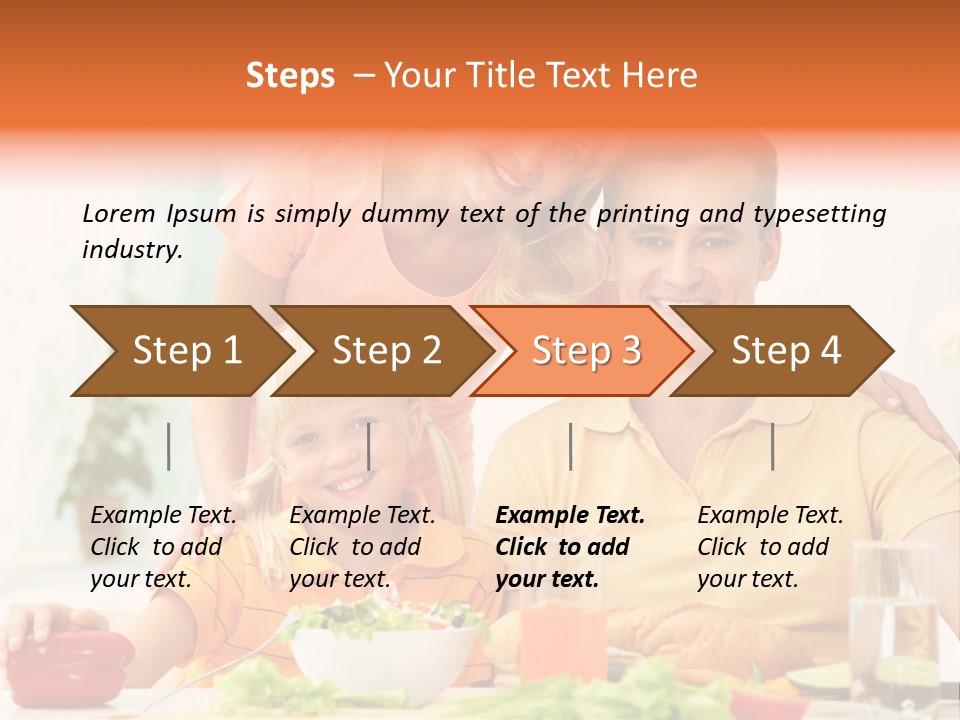 Steps – Your Title Text Here

Lorem Ipsum is simply dummy text of the printing and typesetting industry.

Step 1

Step 2

Step 3

Step 4

Example Text. Click to add your text.

Example Text. Click to add your text.

Example Text. Click to add your text.

Example Text. Click to add your text.